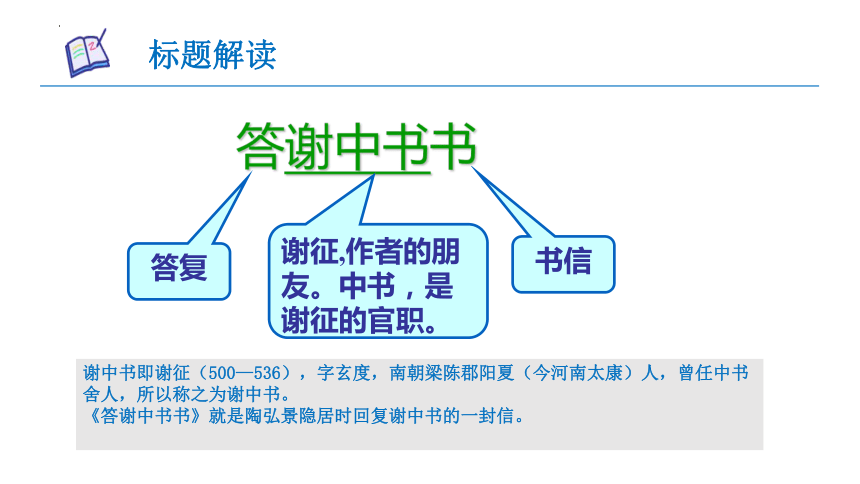 标题解读

答谢中书书

答复

谢征,作者的朋友。中书，是谢征的官职。

书信

谢中书即谢征（500—536），字玄度，南朝梁陈郡阳夏（今河南太康）人，曾任中书舍人，所以称之为谢中书。
《答谢中书书》就是陶弘景隐居时回复谢中书的一封信。